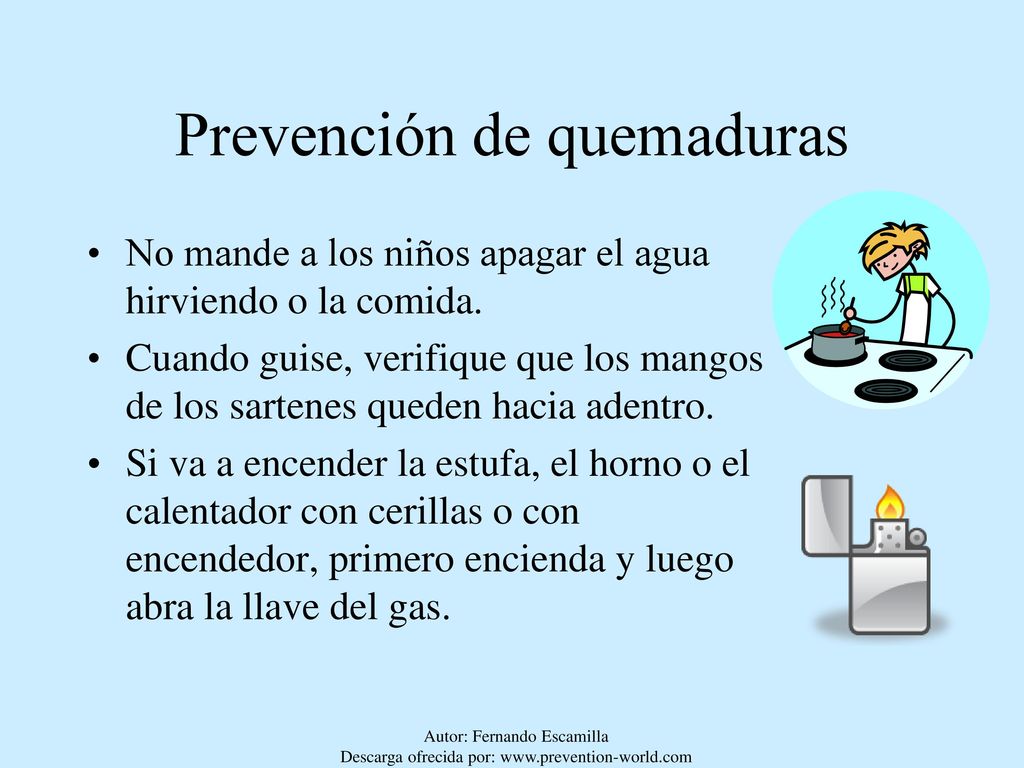 Prevención de quemaduras

• No mande a los niños apagar el agua hirviendo o la comida.
• Cuando guise, verifique que los mangos de los sartenes queden hacia adentro.
• Si va a encender la estufa, el horno o el calentador con cerillas o con encendedor, primero encienda y luego abra la llave del gas.

Autor: Fernando Escamilla
Descarga ofrecida por: www.prevention-world.com